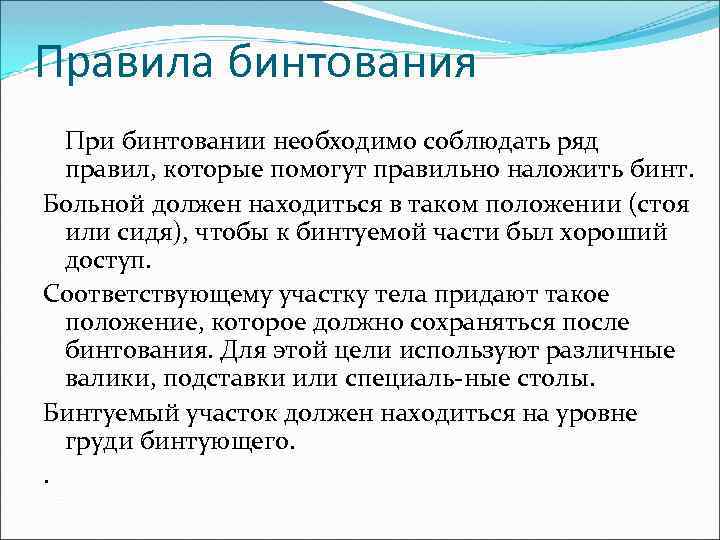 Правила бинтования

При бинтовании необходимо соблюдать ряд правил, которые помогут правильно наложить бинт.

Больной должен находиться в таком положении (стоя или сидя), чтобы к бинтуемой части был хороший доступ.

Соответствующему участку тела придают такое положение, которое должно сохраняться после бинтования. Для этой цели используют различные валики, подставки или специаль-ные столы.

Бинтуемый участок должен находиться на уровне груди бинтующего.

.